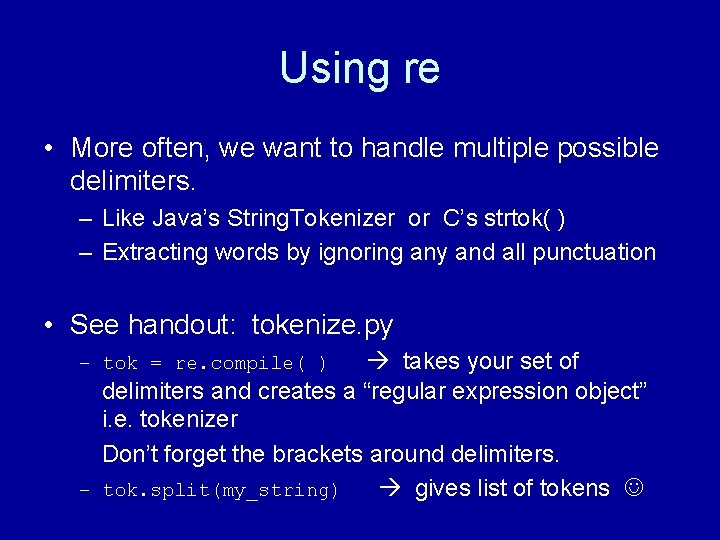 Using re

• More often, we want to handle multiple possible delimiters.

– Like Java's StringTokenizer or C's strtok( )

– Extracting words by ignoring any and all punctuation

• See handout: tokenize.py

– tok = re.compile( ) → takes your set of delimiters and creates a "regular expression object" i.e. tokenizer

Don't forget the brackets around delimiters.

– tok.split(my_string) → gives list of tokens ☺